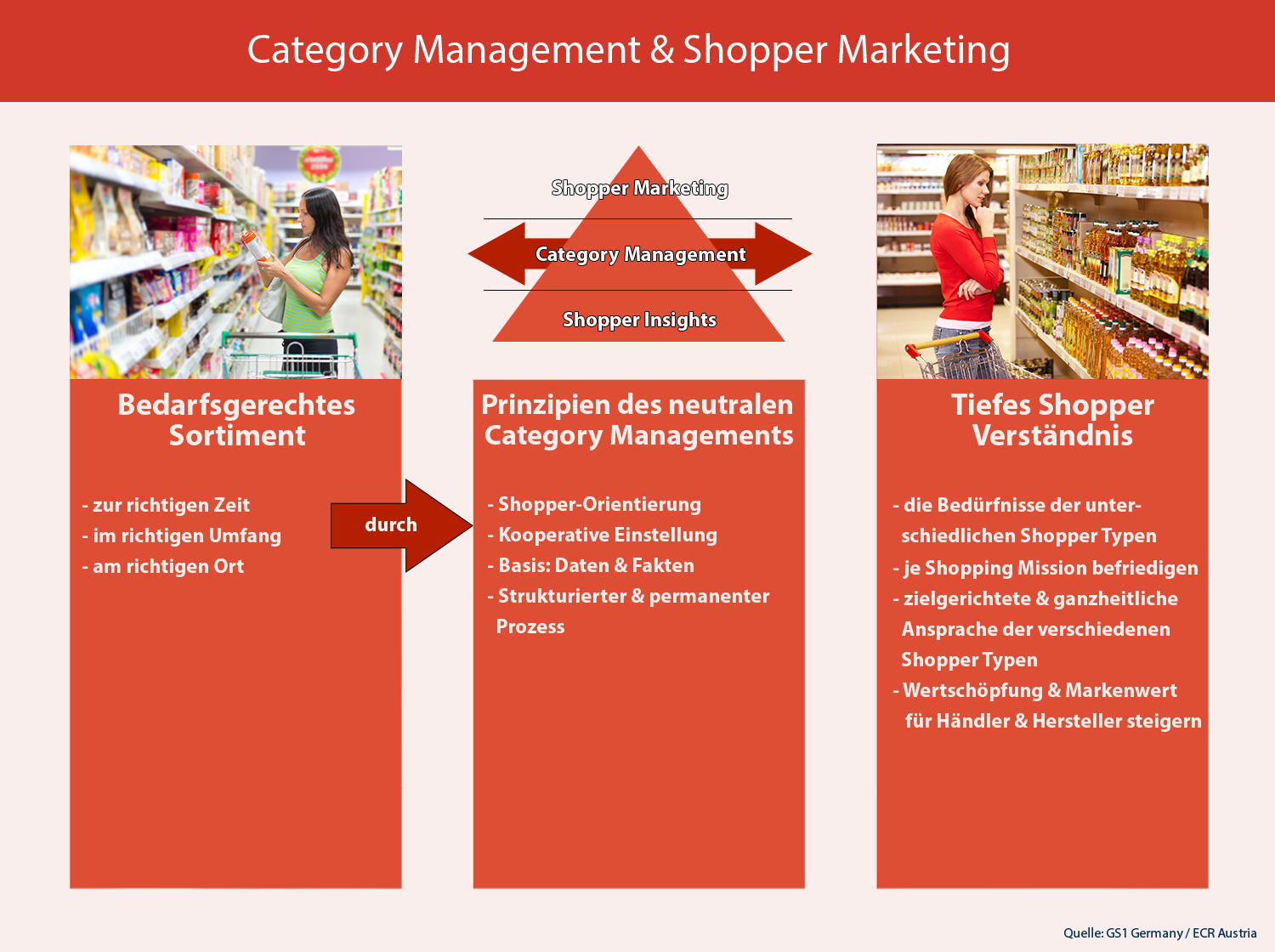 Category Management & Shopper Marketing

Shopper Marketing

Category Management

Shopper Insights

Bedarfsgerechtes Sortiment

- zur richtigen Zeit
- im richtigen Umfang
- am richtigen Ort

durch

Prinzipien des neutralen Category Managements

- Shopper-Orientierung
- Kooperative Einstellung
- Basis: Daten & Fakten
- Strukturierter & permanenter Prozess

Tiefes Shopper Verständnis

- die Bedürfnisse der unterschiedlichen Shopper Typen
- je Shopping Mission befriedigen
- zielgerichtete & ganzheitliche Ansprache der verschiedenen Shopper Typen
- Wertschöpfung & Markenwert für Händler & Hersteller steigern

Quelle: GS1 Germany / ECR Austria